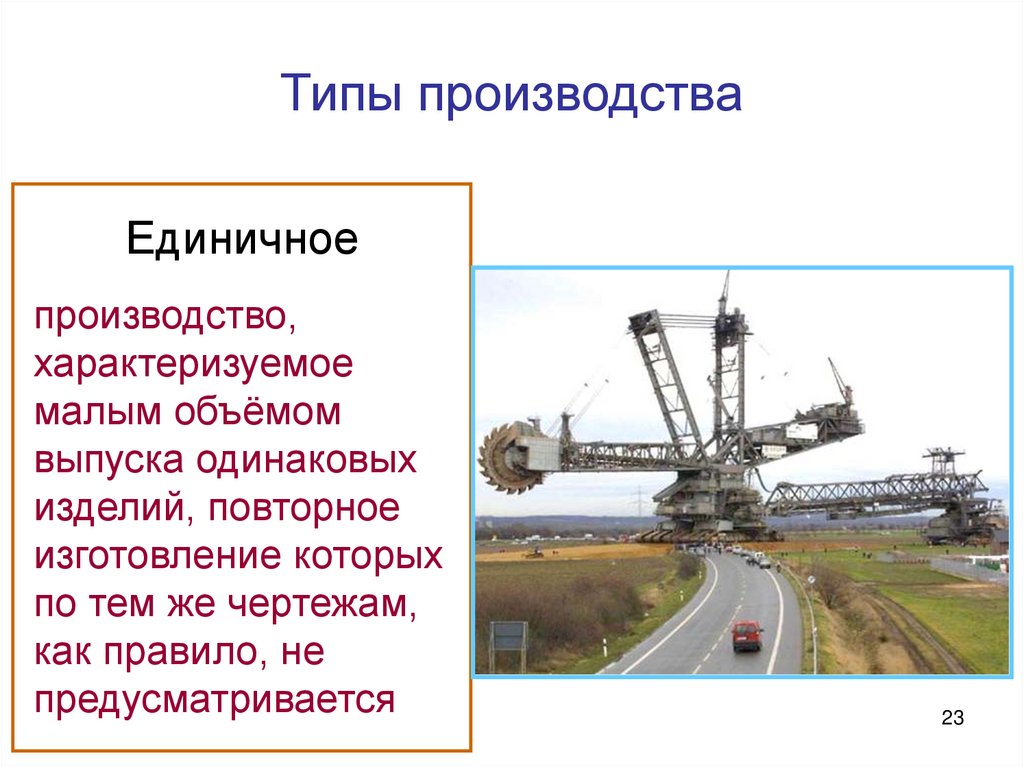 Типы производства

Единичное

производство, характеризуемое малым объёмом выпуска одинаковых изделий, повторное изготовление которых по тем же чертежам, как правило, не предусматривается

23